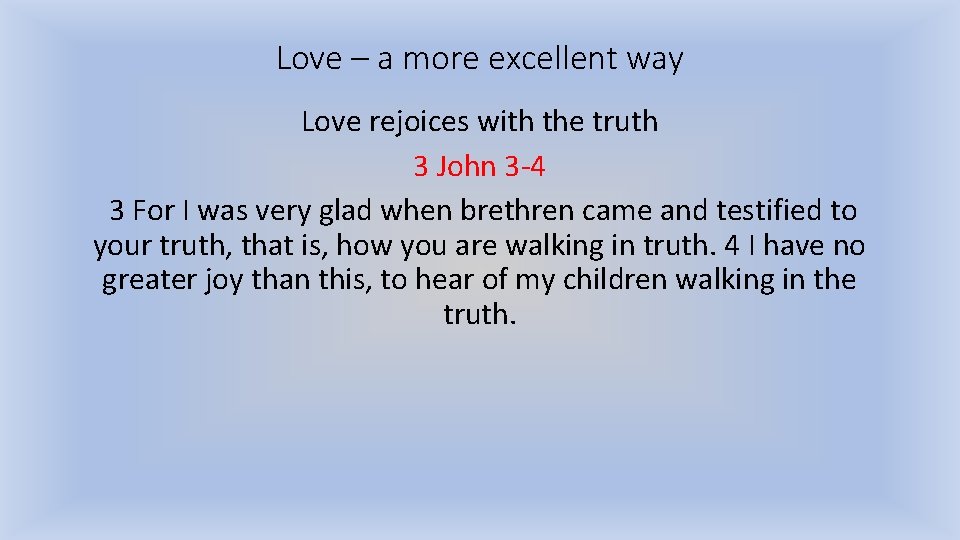 Love – a more excellent way

Love rejoices with the truth

3 John 3-4

3 For I was very glad when brethren came and testified to your truth, that is, how you are walking in truth. 4 I have no greater joy than this, to hear of my children walking in the truth.